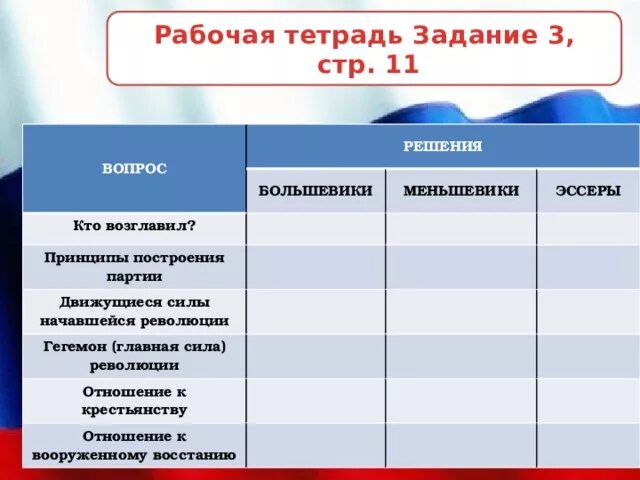 Рабочая тетрадь Задание 3, стр. 11

| ВОПРОС | РЕШЕНИЯ | | |
|---|---|---|---|
| | БОЛЬШЕВИКИ | МЕНЬШЕВИКИ | ЭССЕРЫ |
| Кто возглавил? | | | |
| Принципы построения партии | | | |
| Движущиеся силы начавшейся революции | | | |
| Гегемон (главная сила) революции | | | |
| Отношение к крестьянству | | | |
| Отношение к вооруженному восстанию | | | |